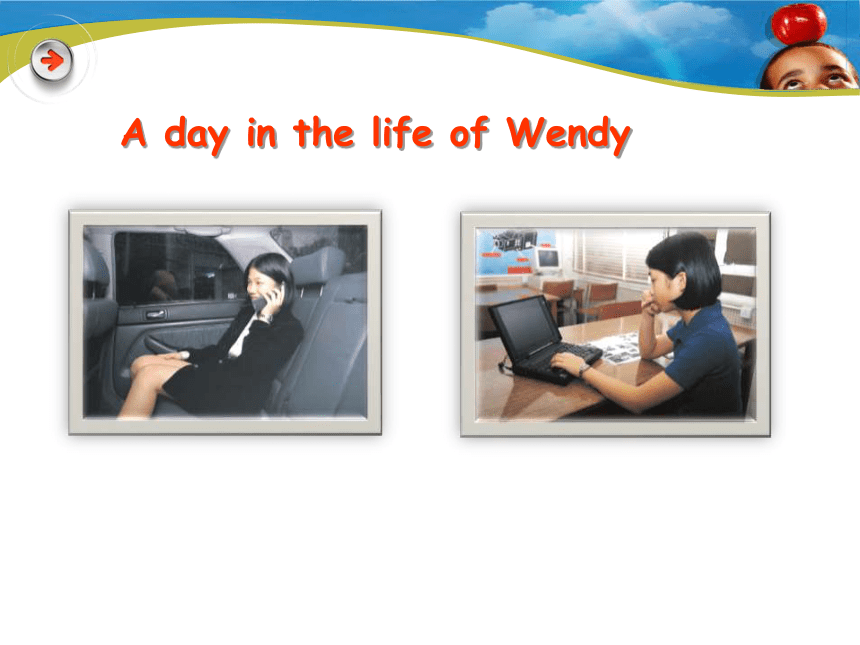 A day in the life of Wendy